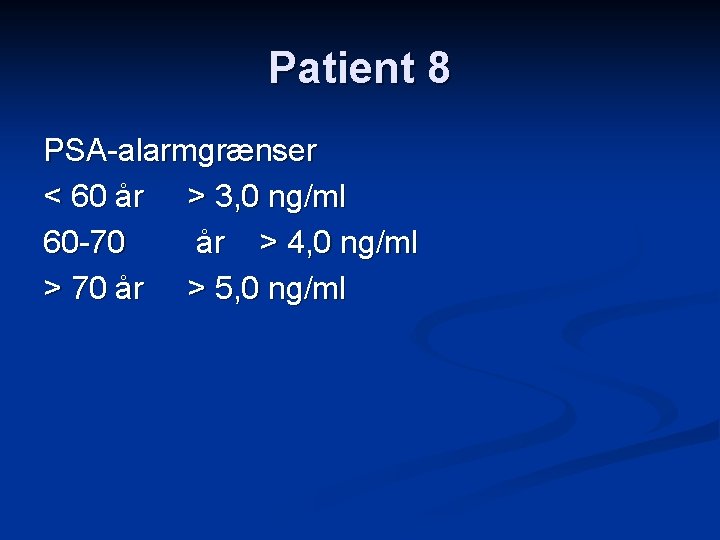 Patient 8

PSA-alarmgrænser
< 60 år > 3,0 ng/ml
60-70 år > 4,0 ng/ml
> 70 år > 5,0 ng/ml